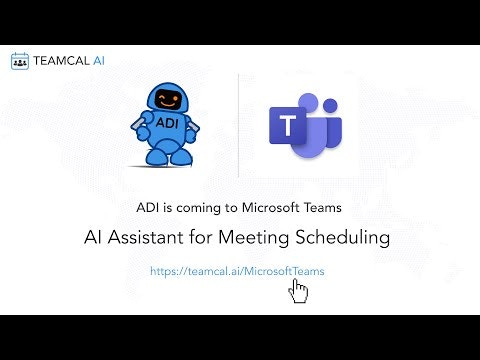 TEAMCAL AI

ADI

T

ADI is coming to Microsoft Teams

AI Assistant for Meeting Scheduling

https://teamcal.ai/MicrosoftTeams